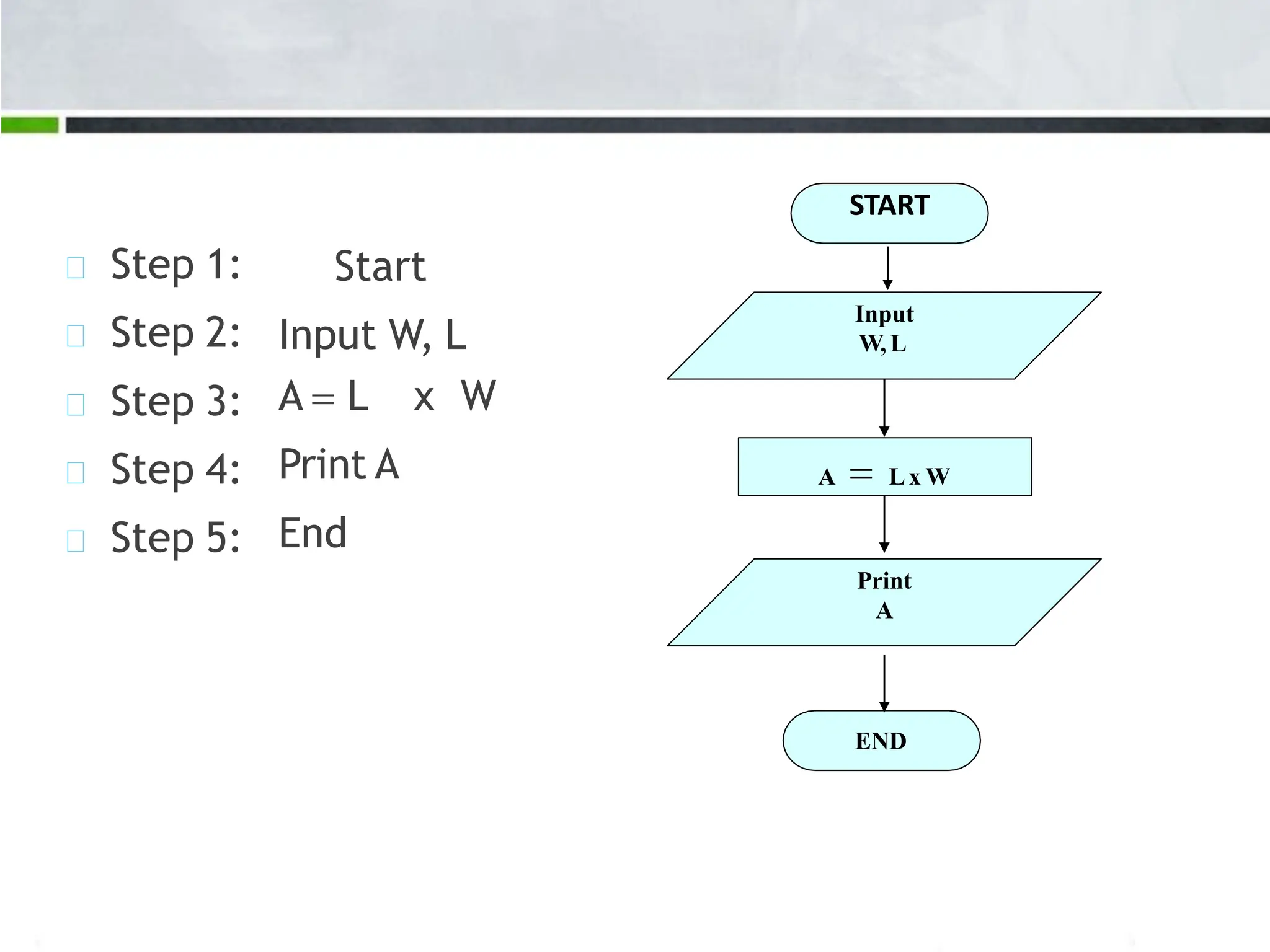 Step 1: Start
Step 2: Input W, L
Step 3: A = L x W
Step 4: Print A
Step 5: End

START

Input
W, L

A = L x W

Print
A

END